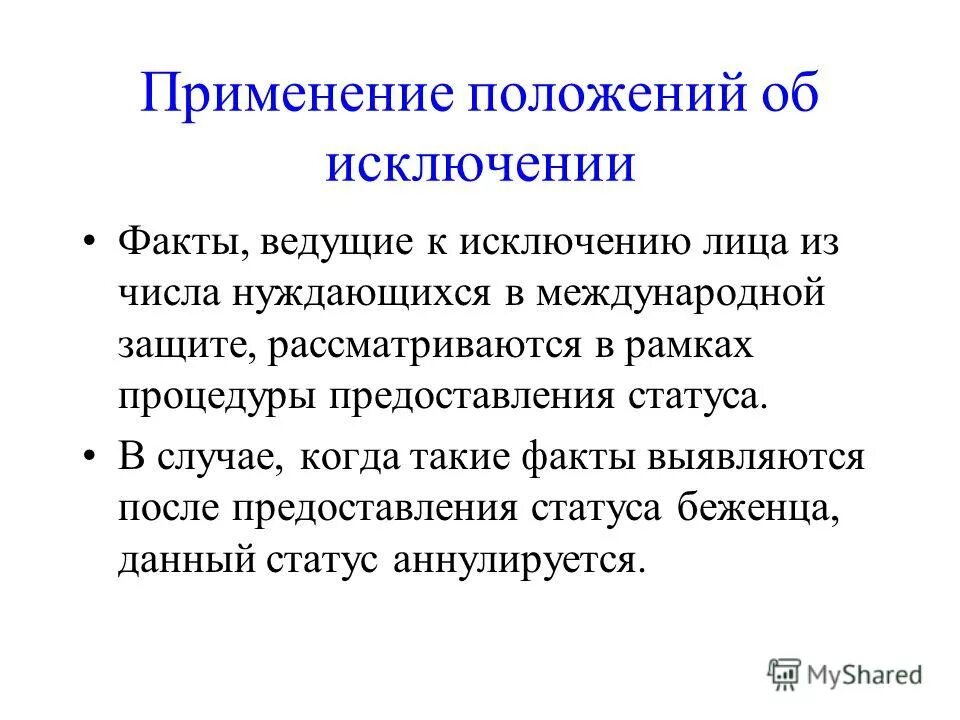 Применение положений об исключении

• Факты, ведущие к исключению лица из числа нуждающихся в международной защите, рассматриваются в рамках процедуры предоставления статуса.

• В случае, когда такие факты выявляются после предоставления статуса беженца, данный статус аннулируется.

MyShared